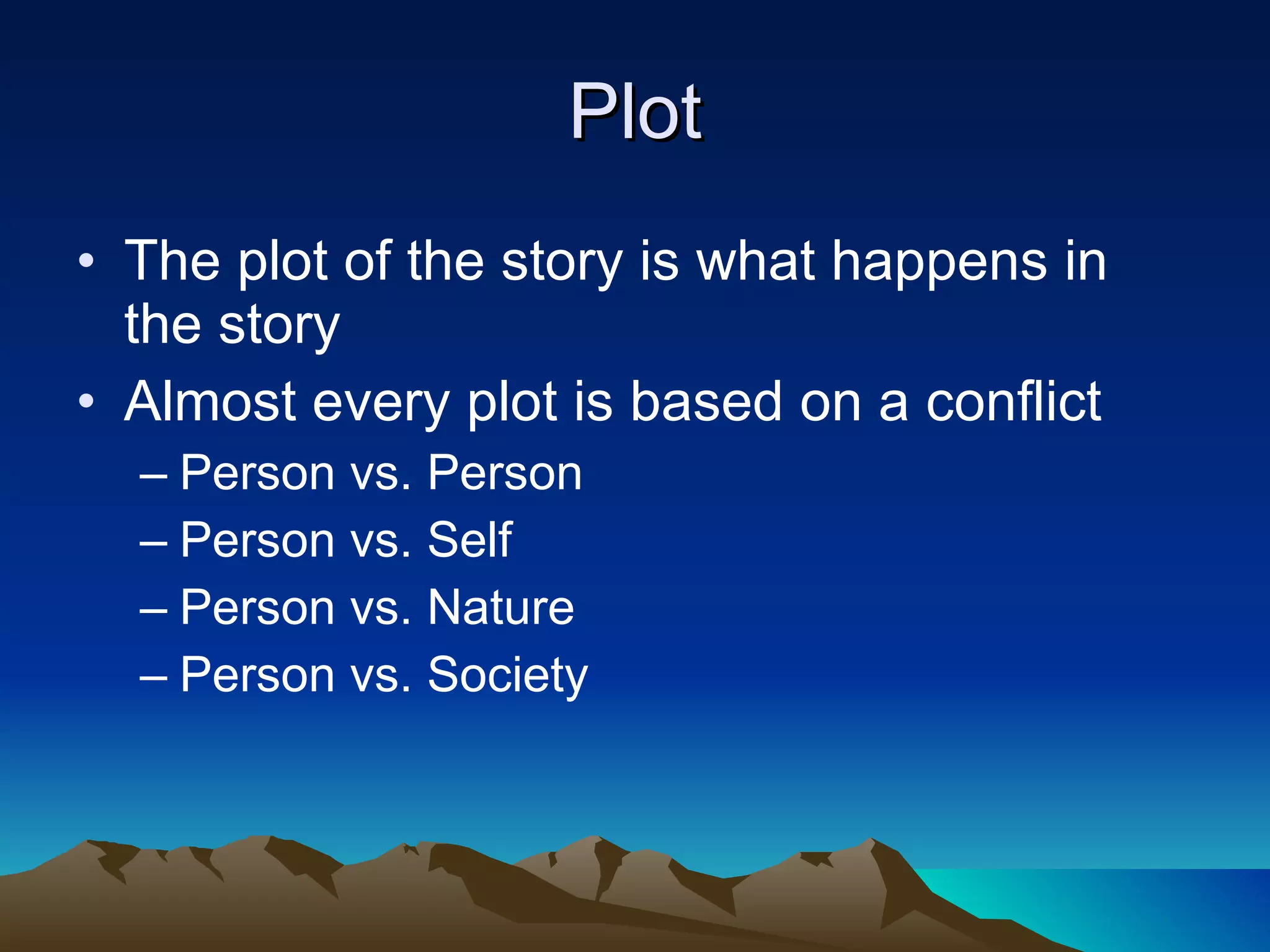 Plot

• The plot of the story is what happens in the story
• Almost every plot is based on a conflict
– Person vs. Person
– Person vs. Self
– Person vs. Nature
– Person vs. Society